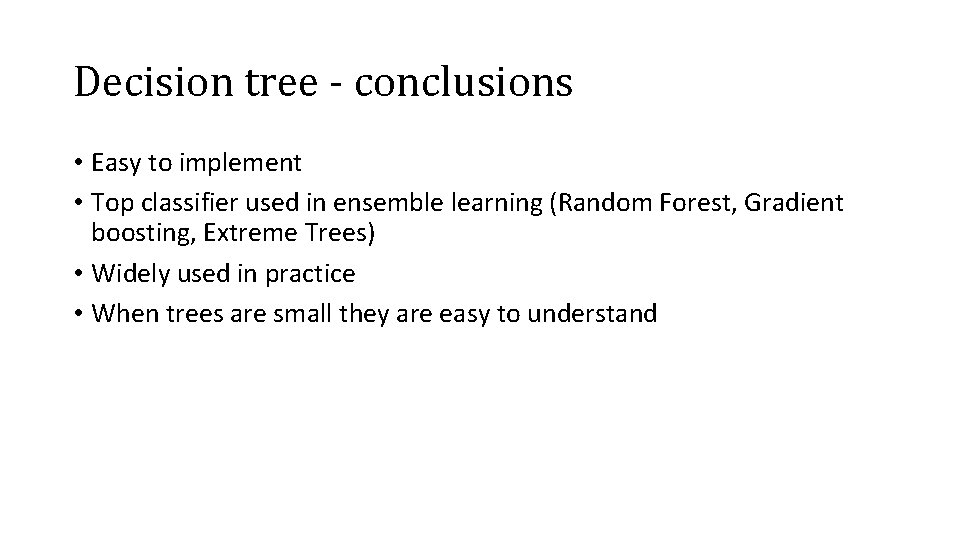 Decision tree - conclusions

• Easy to implement
• Top classifier used in ensemble learning (Random Forest, Gradient boosting, Extreme Trees)
• Widely used in practice
• When trees are small they are easy to understand